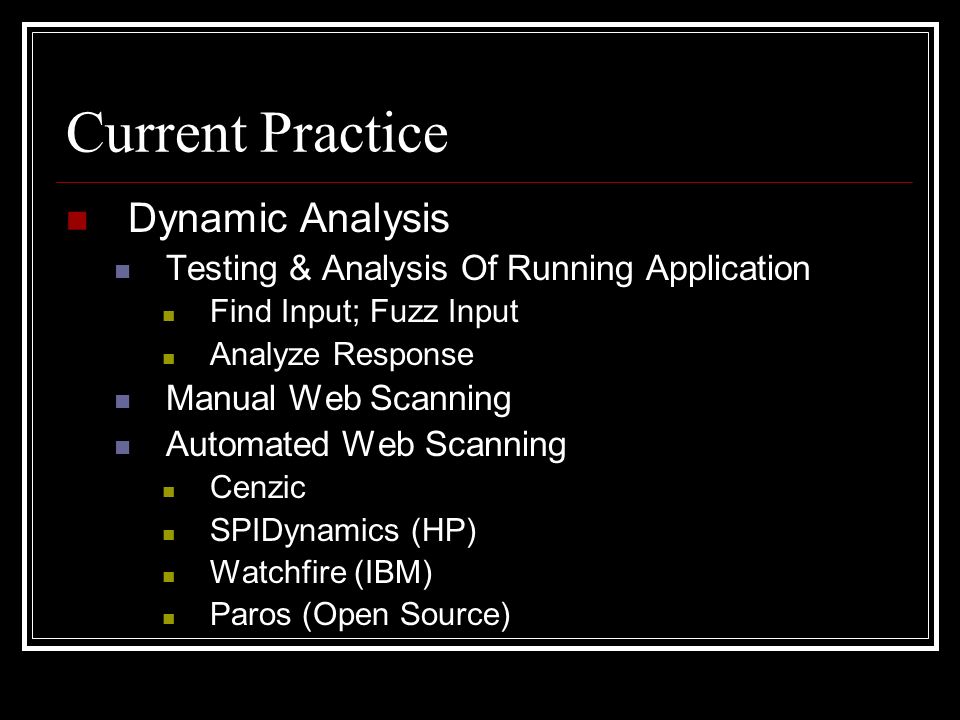 Current Practice

Dynamic Analysis

Testing & Analysis Of Running Application

Find Input; Fuzz Input

Analyze Response

Manual Web Scanning

Automated Web Scanning

Cenzic

SPIDynamics (HP)

Watchfire (IBM)

Paros (Open Source)